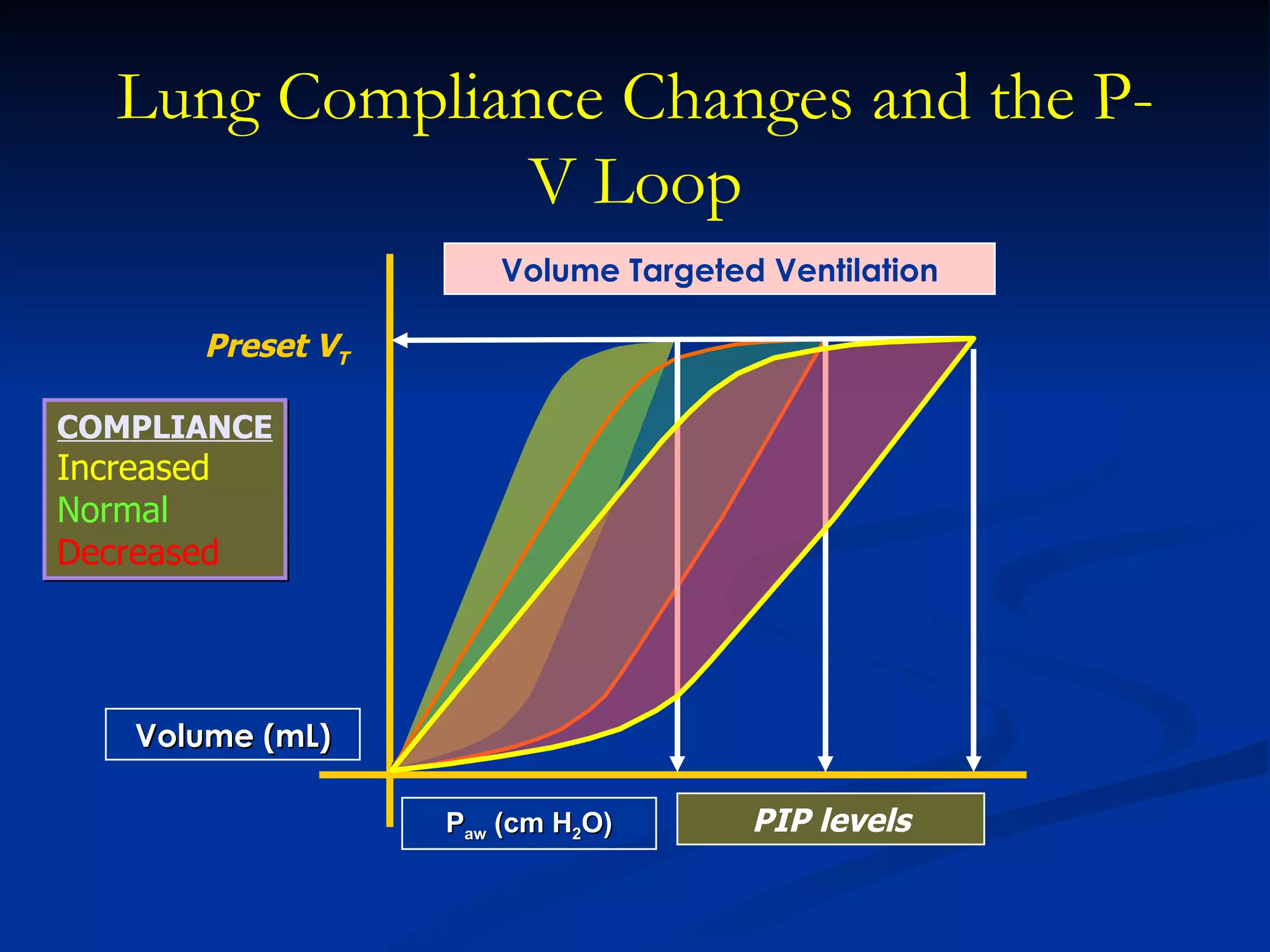 Lung Compliance Changes and the P-V Loop

Volume Targeted Ventilation

Preset $V_T$

COMPLIANCE
Increased
Normal
Decreased

Volume (mL)

$P_{aw}$ (cm $H_2O$)

PIP levels